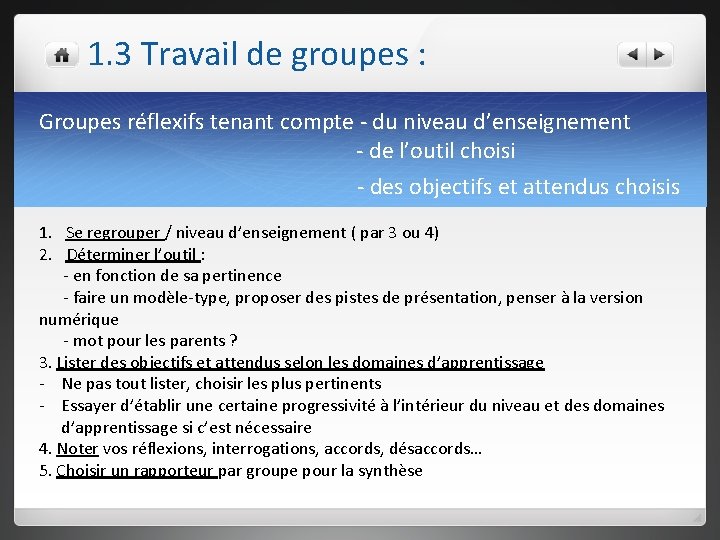 1.3 Travail de groupes :

Groupes réflexifs tenant compte - du niveau d'enseignement
- de l'outil choisi
- des objectifs et attendus choisis

1. Se regrouper / niveau d'enseignement ( par 3 ou 4)
2. Déterminer l'outil :
- en fonction de sa pertinence
- faire un modèle-type, proposer des pistes de présentation, penser à la version numérique
- mot pour les parents ?
3. Lister des objectifs et attendus selon les domaines d'apprentissage
- Ne pas tout lister, choisir les plus pertinents
- Essayer d'établir une certaine progressivité à l'intérieur du niveau et des domaines d'apprentissage si c'est nécessaire
4. Noter vos réflexions, interrogations, accords, désaccords…
5. Choisir un rapporteur par groupe pour la synthèse